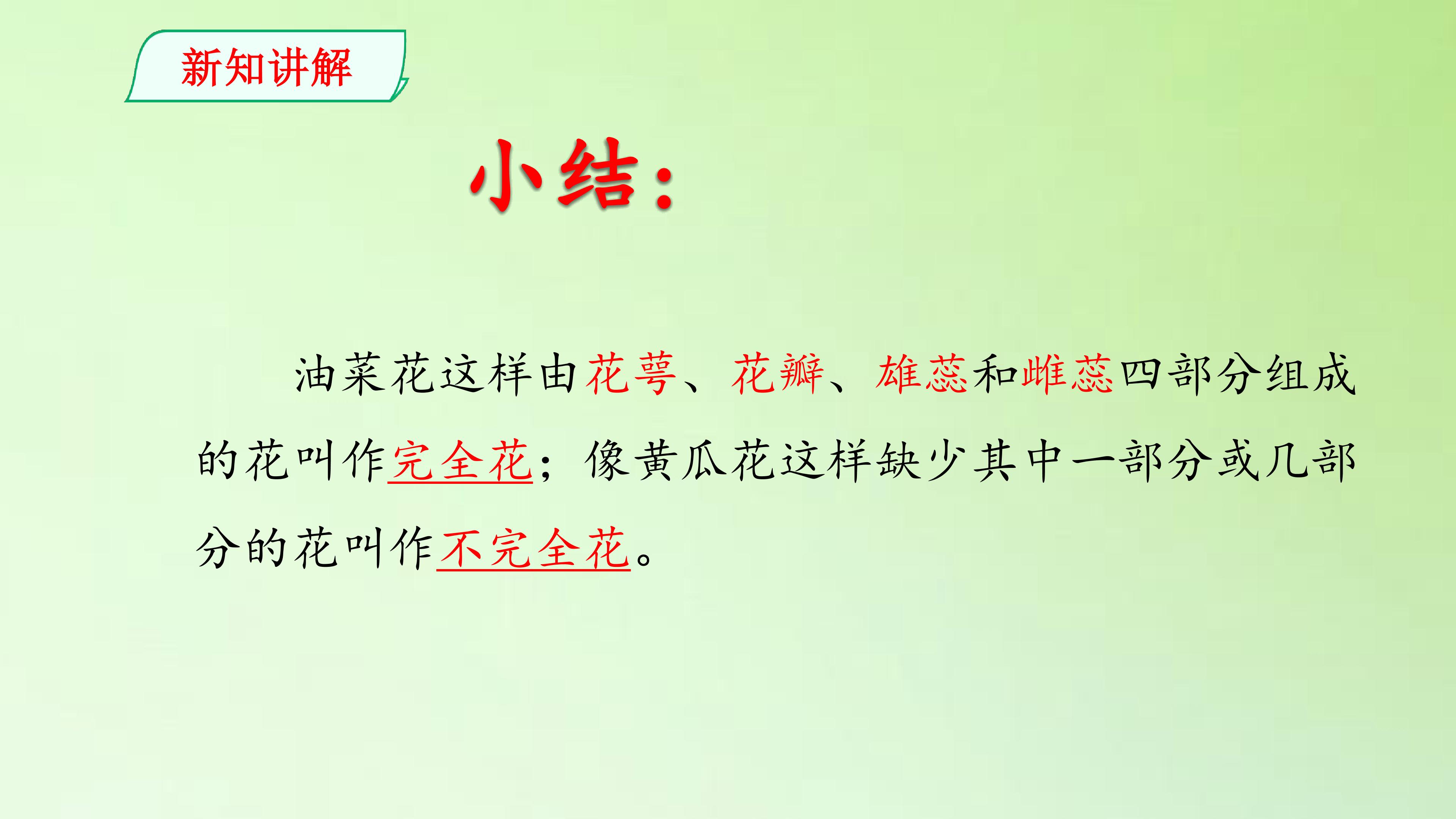 新知讲解

小结：

油菜花这样由花萼、花瓣、雄蕊和雌蕊四部分组成的花叫作完全花；像黄瓜花这样缺少其中一部分或几部分的花叫作不完全花。